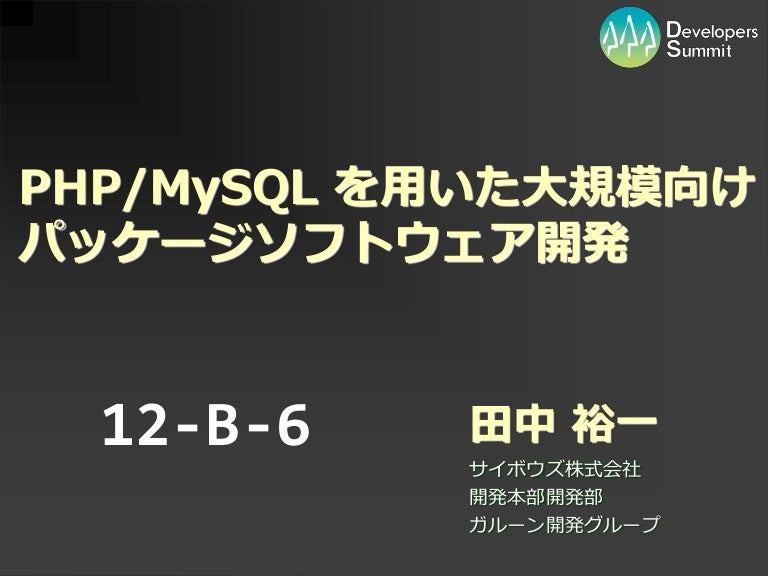 Developers Summit

PHP/MySQL を用いた大規模向けパッケージソフトウェア開発

12-B-6

田中 裕一

サイボウズ株式会社
開発本部開発部
ガルーン開発グループ